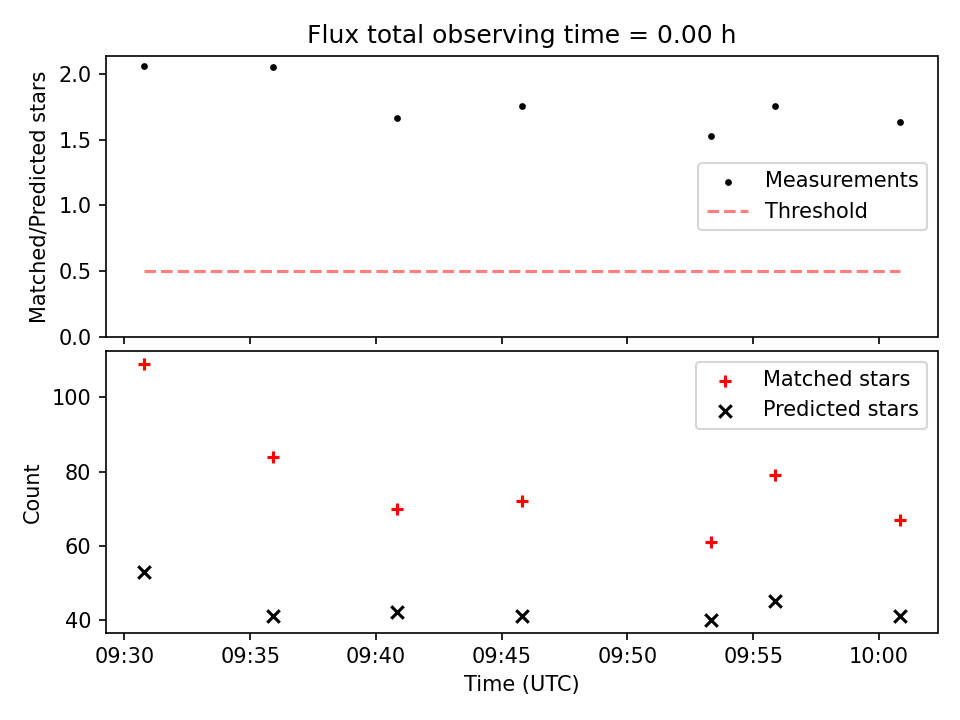 Flux total observing time = 0.00 h

Matched/Predicted stars

2.0
1.5
1.0
0.5
0.0

Measurements
Threshold

Count

100
80
60
40

Matched stars
Predicted stars

09:30 09:35 09:40 09:45 09:50 09:55 10:00

Time (UTC)